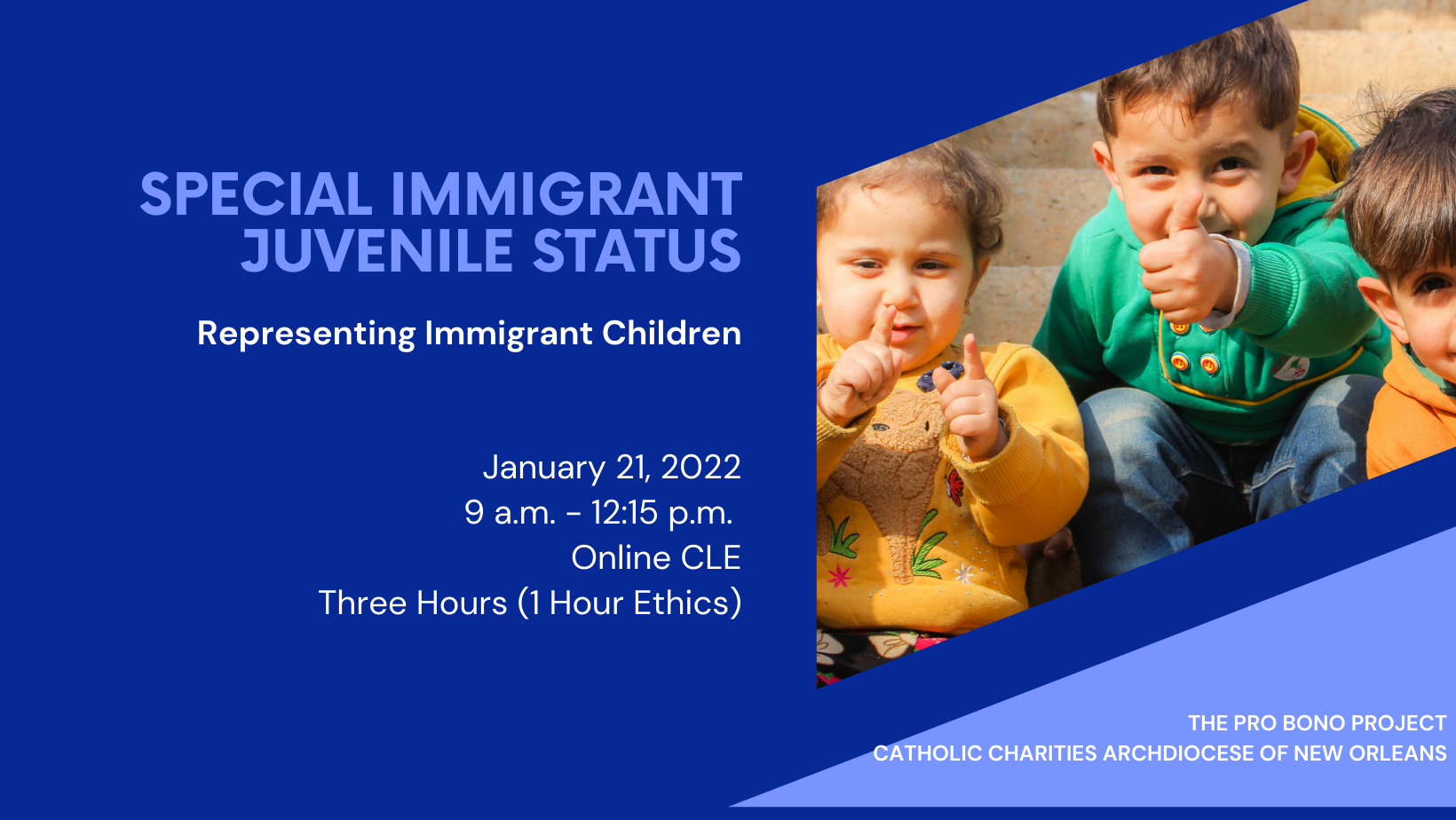 SPECIAL IMMIGRANT JUVENILE STATUS

Representing Immigrant Children

January 21, 2022
9 a.m. - 12:15 p.m.
Online CLE
Three Hours (1 Hour Ethics)

THE PRO BONO PROJECT
CATHOLIC CHARITIES ARCHDIOCESE OF NEW ORLEANS